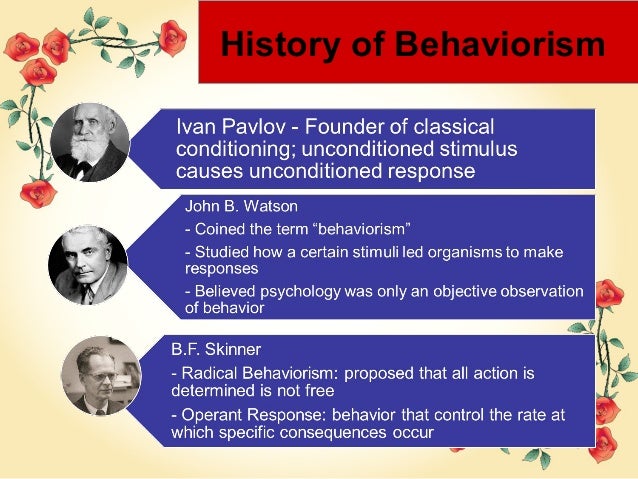 History of Behaviorism

Ivan Pavlov - Founder of classical conditioning; unconditioned stimulus causes unconditioned response

John B. Watson

- Coined the term “behaviorism”

- Studied how a certain stimuli led organisms to make responses

- Believed psychology was only an objective observation of behavior

B.F. Skinner

- Radical Behaviorism: proposed that all action is determined is not free

- Operant Response: behavior that control the rate at which specific consequences occur